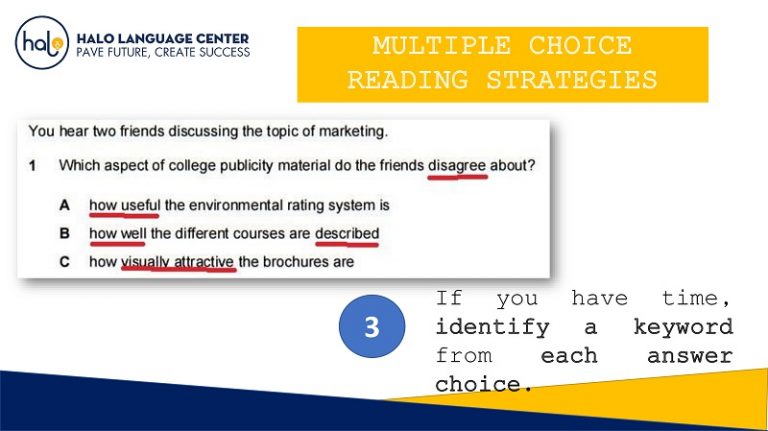 halo
HALO LANGUAGE CENTER
PAVE FUTURE, CREATE SUCCESS

MULTIPLE CHOICE READING STRATEGIES

You hear two friends discussing the topic of marketing.

1 Which aspect of college publicity material do the friends disagree about?

A how useful the environmental rating system is

B how well the different courses are described

C how visually attractive the brochures are

3

If you have time, identify a keyword from each answer choice.